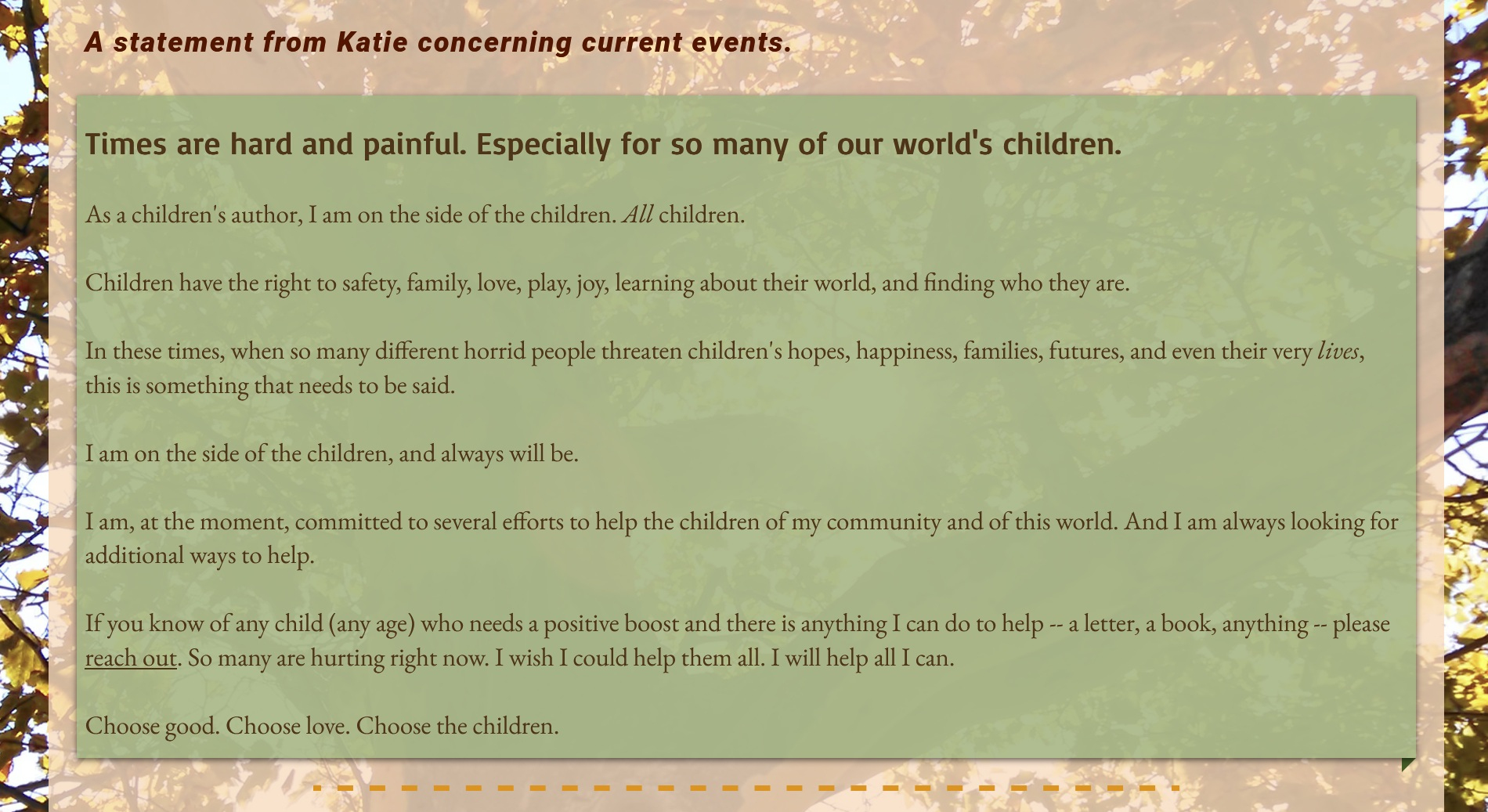 A statement from Katie concerning current events.

Times are hard and painful. Especially for so many of our world's children.

As a children's author, I am on the side of the children. All children.

Children have the right to safety, family, love, play, joy, learning about their world, and finding who they are.

In these times, when so many different horrid people threaten children's hopes, happiness, families, futures, and even their very lives, this is something that needs to be said.

I am on the side of the children, and always will be.

I am, at the moment, committed to several efforts to help the children of my community and of this world. And I am always looking for additional ways to help.

If you know of any child (any age) who needs a positive boost and there is anything I can do to help -- a letter, a book, anything -- please reach out. So many are hurting right now. I wish I could help them all. I will help all I can.

Choose good. Choose love. Choose the children.